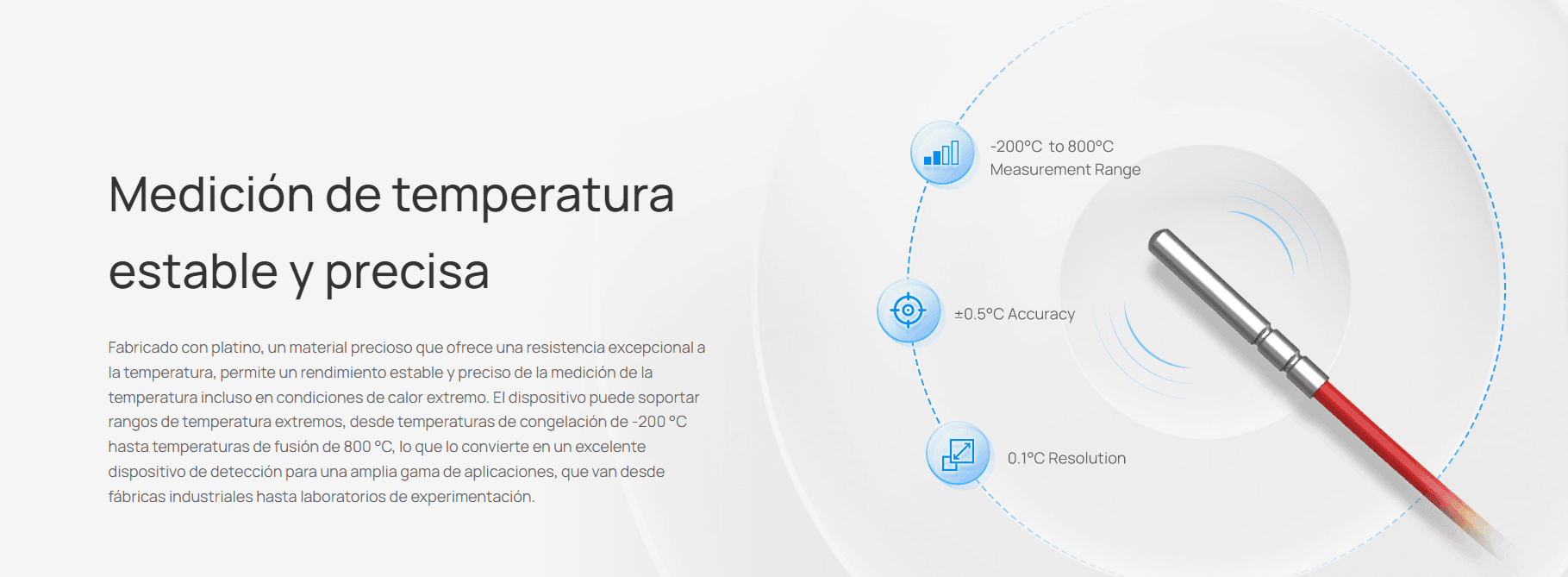 Medición de temperatura estable y precisa

Fabricado con platino, un material precioso que ofrece una resistencia excepcional a la temperatura, permite un rendimiento estable y preciso de la medición de la temperatura incluso en condiciones de calor extremo. El dispositivo puede soportar rangos de temperatura extremos, desde temperaturas de congelación de -200 °C hasta temperaturas de fusión de 800 °C, lo que lo convierte en un excelente dispositivo de detección para una amplia gama de aplicaciones, que van desde fábricas industriales hasta laboratorios de experimentación.

-200°C to 800°C
Measurement Range

±0.5°C Accuracy

0.1°C Resolution